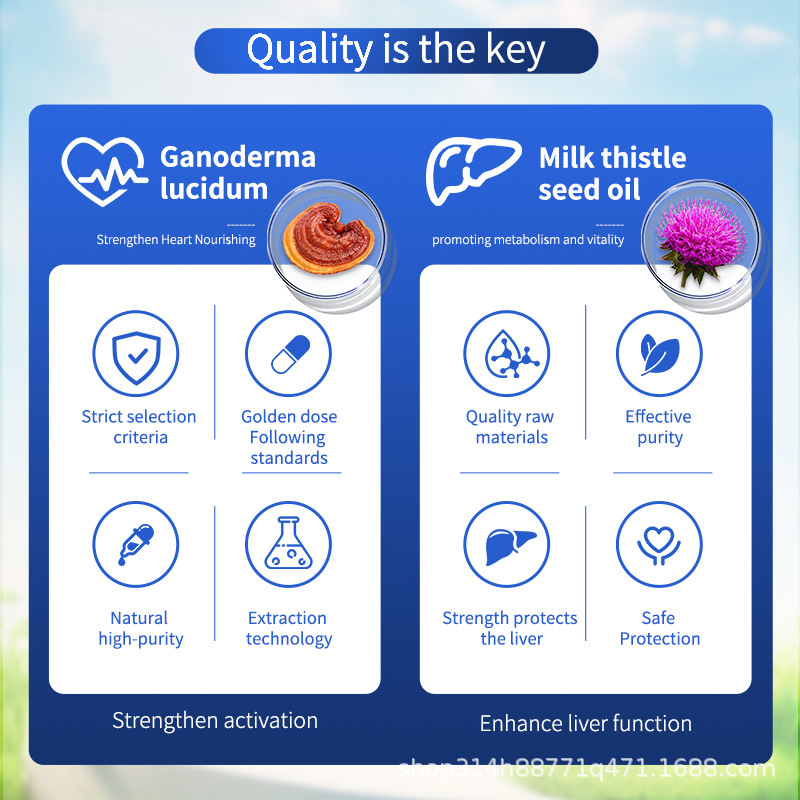 Quality is the key

Ganoderma lucidum

Strengthen Heart Nourishing

Strict selection criteria

Golden dose Following standards

Natural high-purity

Extraction technology

Strengthen activation

Milk thistle seed oil

promoting metabolism and vitality

Quality raw materials

Effective purity

Strength protects the liver

Safe Protection

Enhance liver function

shop314h88771q471.1688.com